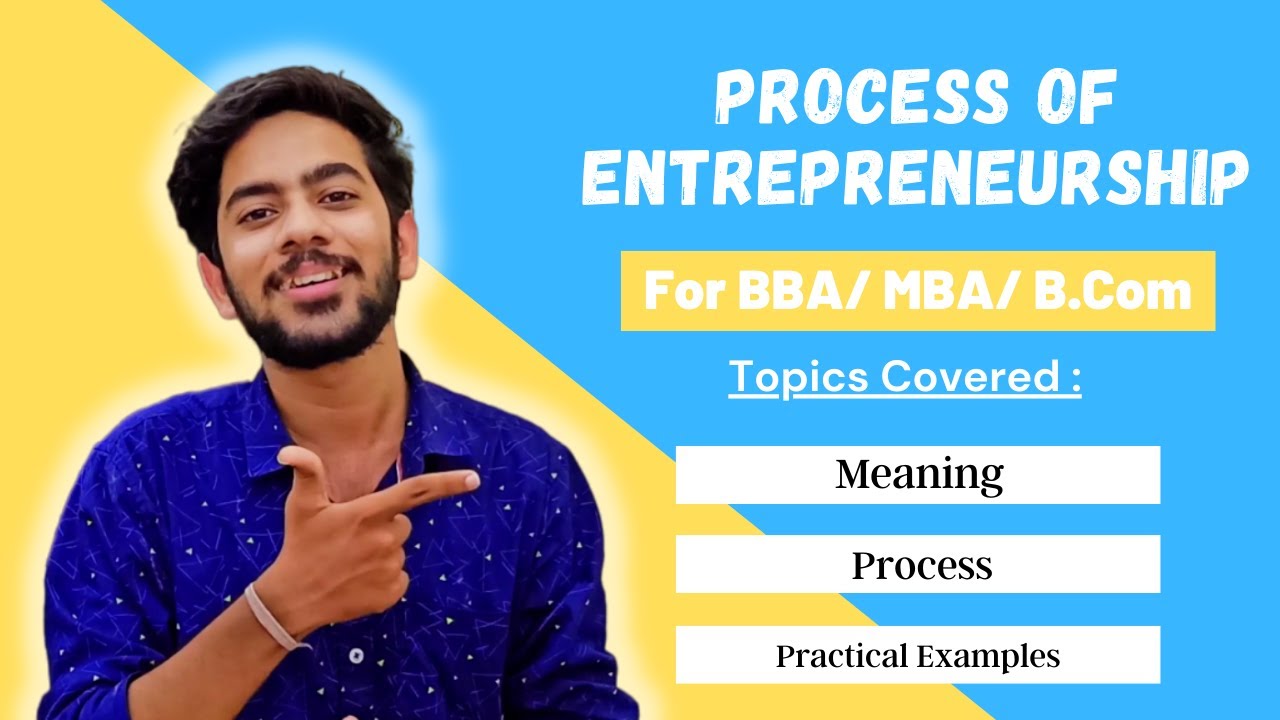 PROCESS OF ENTREPRENEURSHIP

For BBA/ MBA/ B.Com

Topics Covered :

Meaning

Process

Practical Examples